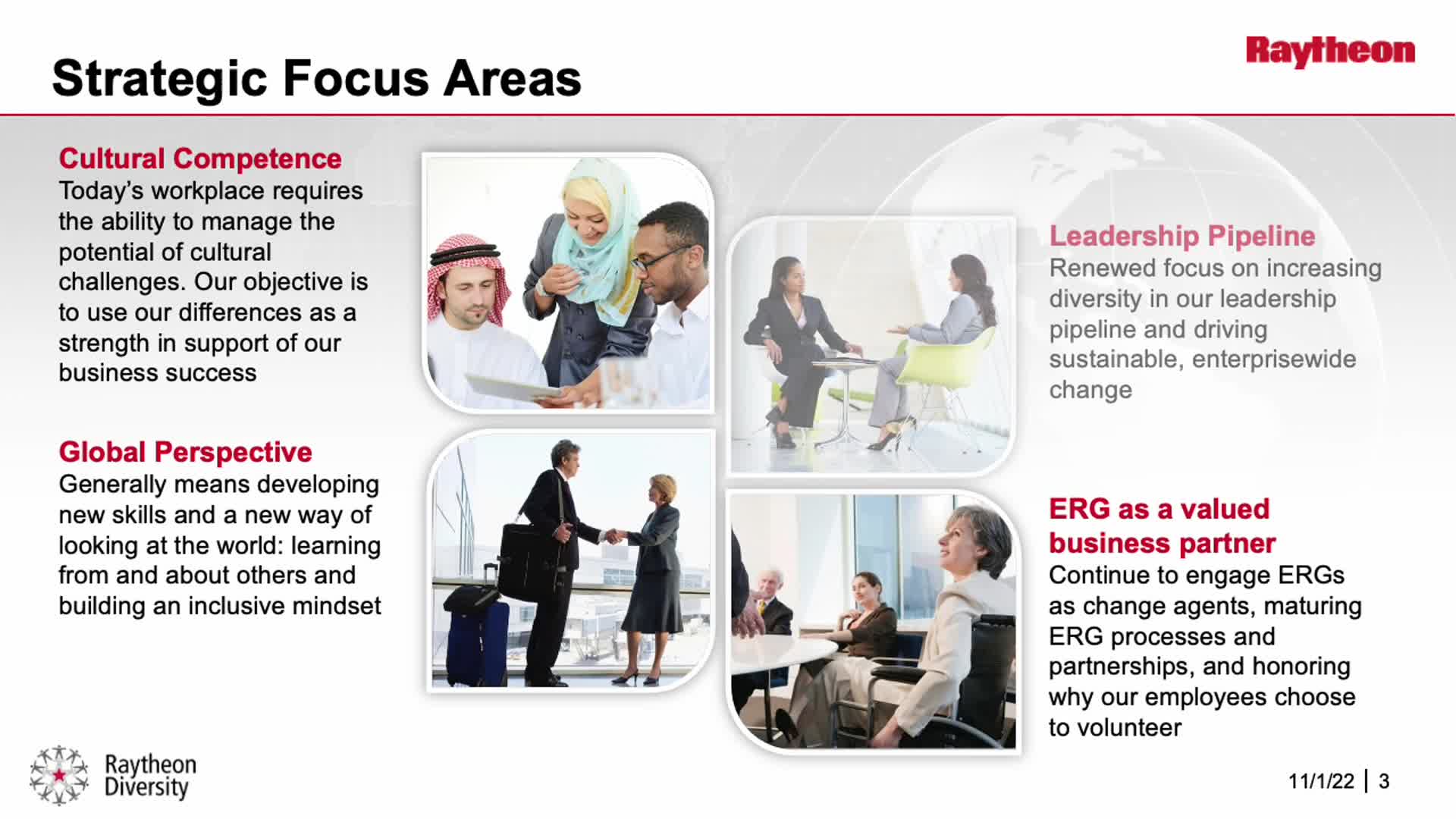 Strategic Focus Areas

Raytheon

Cultural Competence
Today's workplace requires the ability to manage the potential of cultural challenges. Our objective is to use our differences as a strength in support of our business success

Global Perspective
Generally means developing new skills and a new way of looking at the world: learning from and about others and building an inclusive mindset

Leadership Pipeline
Renewed focus on increasing diversity in our leadership pipeline and driving sustainable, enterprisewide change

ERG as a valued business partner
Continue to engage ERGs as change agents, maturing ERG processes and partnerships, and honoring why our employees choose to volunteer

Raytheon Diversity

11/1/22 | 3